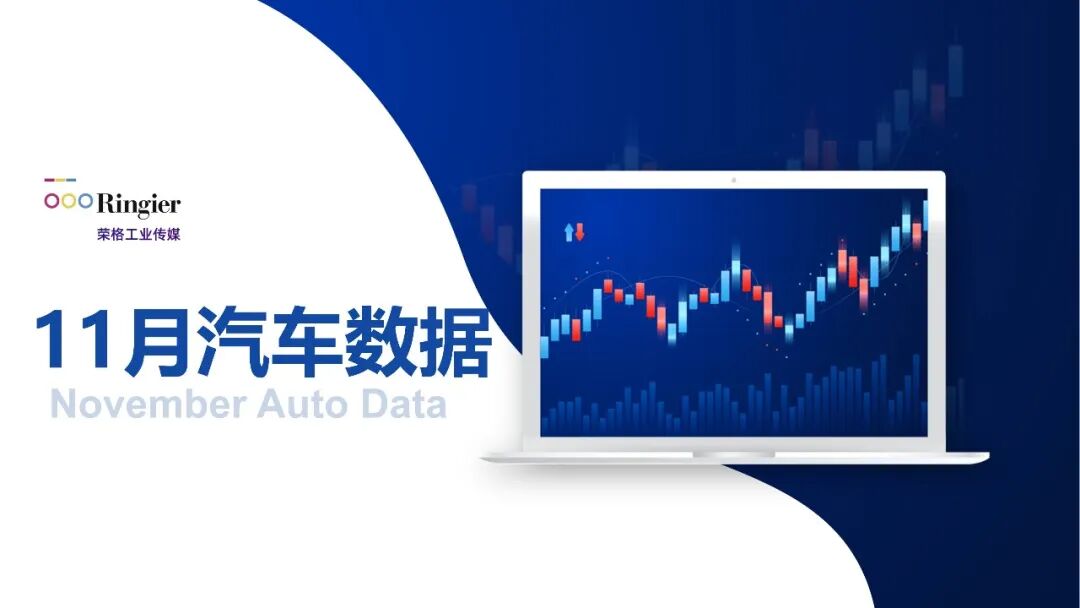 Ringier
荣格工业传媒

11月汽车数据
November Auto Data